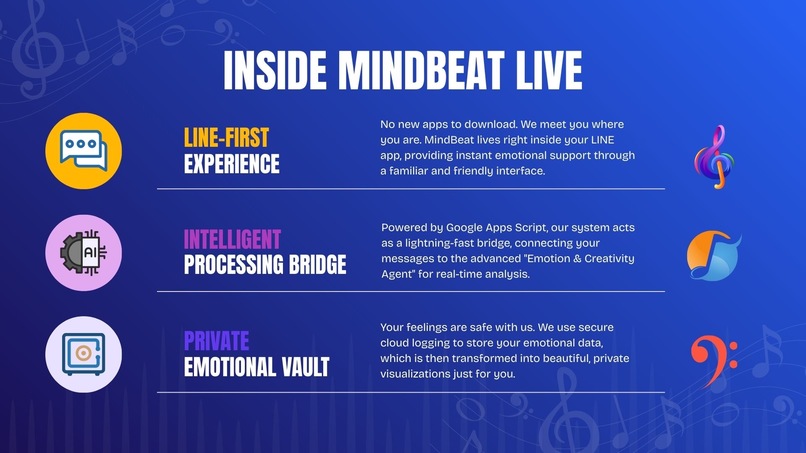 INSIDE MINDBEAT LIVE

LINE-FIRST EXPERIENCE

No new apps to download. We meet you where you are. MindBeat lives right inside your LINE app, providing instant emotional support through a familiar and friendly interface.

AI

INTELLIGENT PROCESSING BRIDGE

Powered by Google Apps Script, our system acts as a lightning-fast bridge, connecting your messages to the advanced "Emotion & Creativity Agent" for real-time analysis.

PRIVATE EMOTIONAL VAULT

Your feelings are safe with us. We use secure cloud logging to store your emotional data, which is then transformed into beautiful, private visualizations just for you.